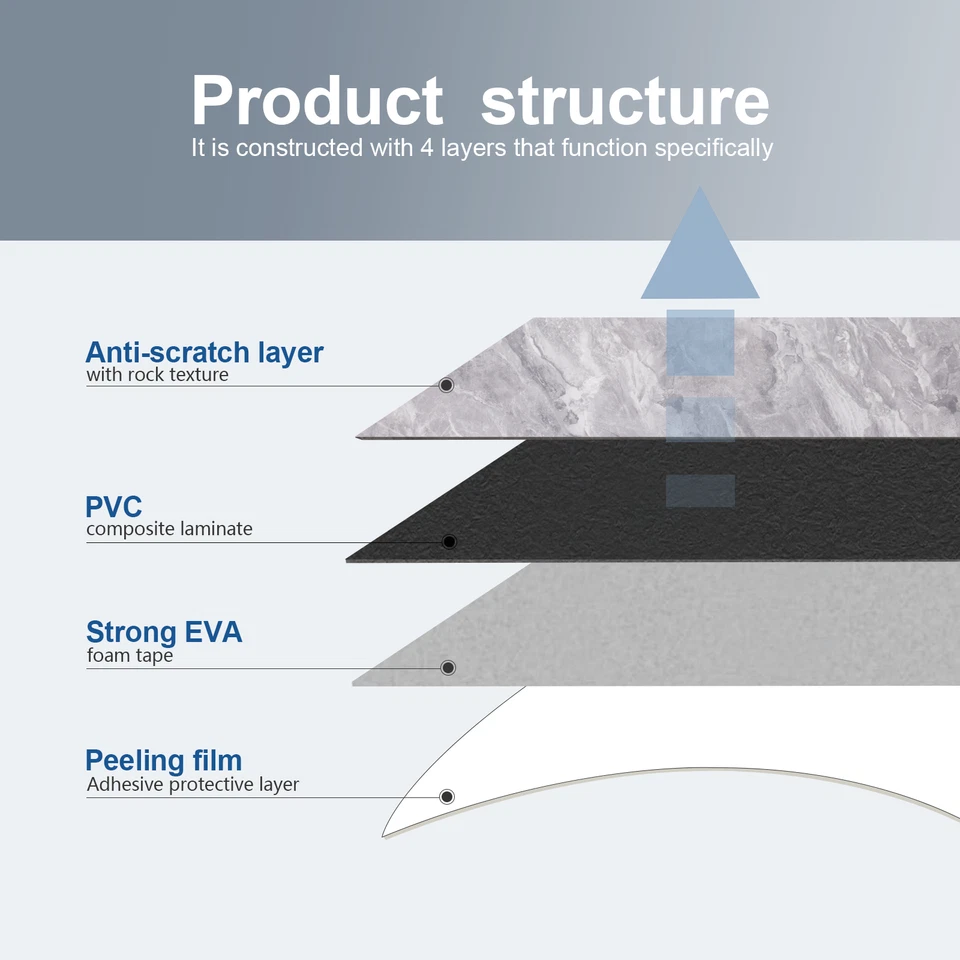 Product structure
It is constructed with 4 layers that function specifically

Anti-scratch layer
with rock texture

PVC
composite laminate

Strong EVA
foam tape

Peeling film
Adhesive protective layer